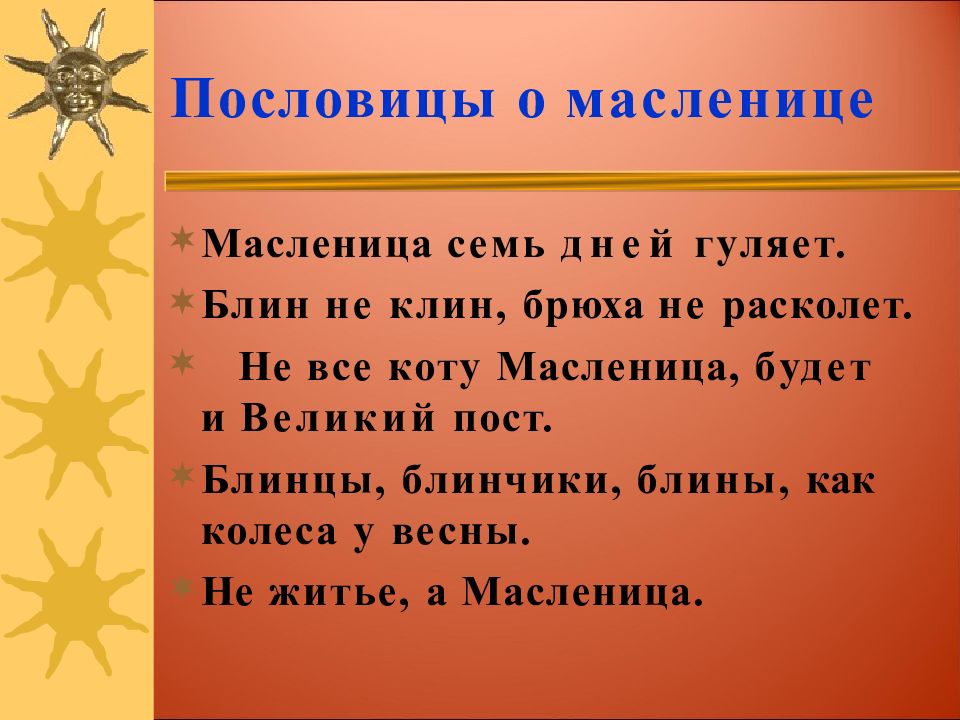 Пословицы о масленице

Масленица семь дней гуляет.

Блин не клин, брюха не расколет.

Не все коту Масленица, будет и Великий пост.

Блинцы, блинчики, блины, как колеса у весны.

Не житье, а Масленица.